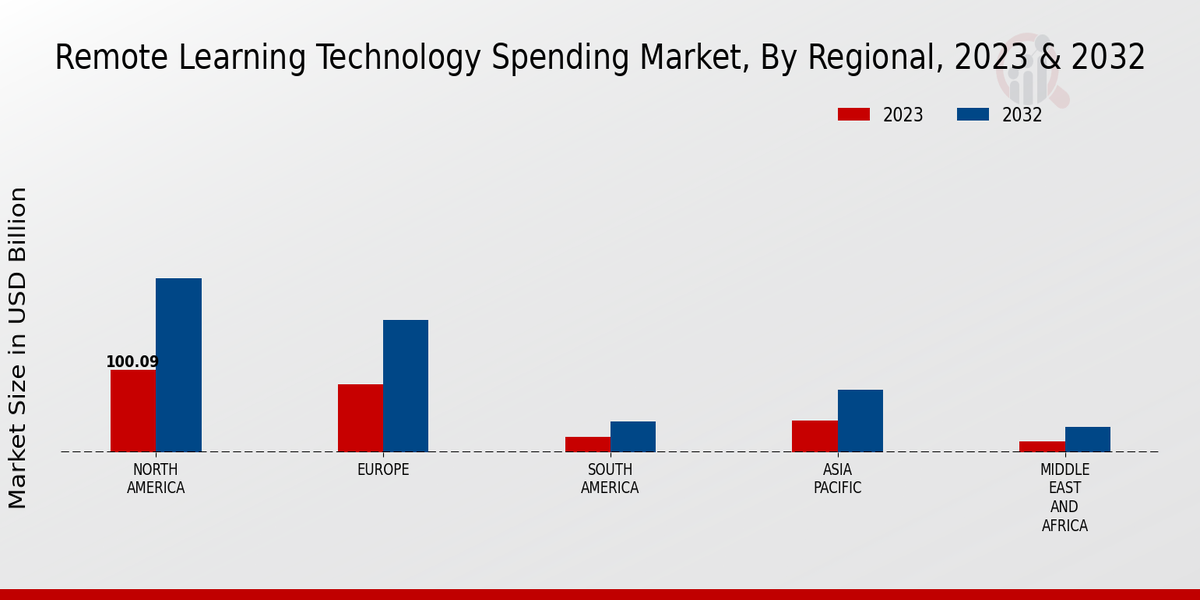 Remote Learning Technology Spending Market, By Regional, 2023 & 2032

2023 2032

Market Size in USD Billion

100.09

NORTH AMERICA

EUROPE

SOUTH AMERICA

ASIA PACIFIC

MIDDLE EAST AND AFRICA